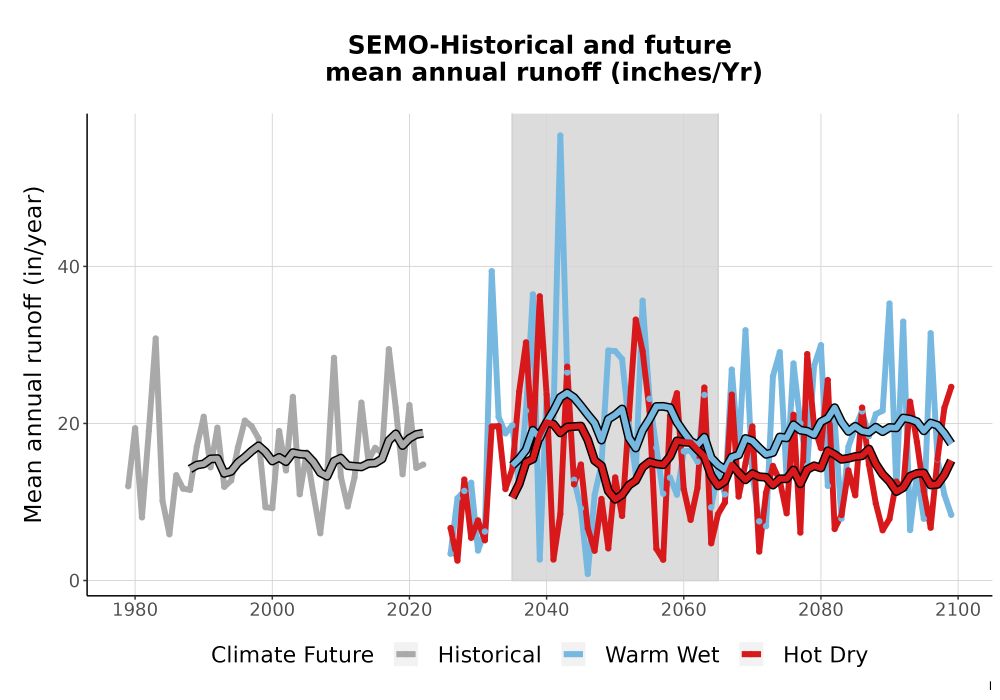 SEMO-Historical and future
mean annual runoff (inches/Yr)

Mean annual runoff (in/year)

40

20

0

1980 2000 2020 2040 2060 2080 2100

Climate Future Historical Warm Wet Hot Dry